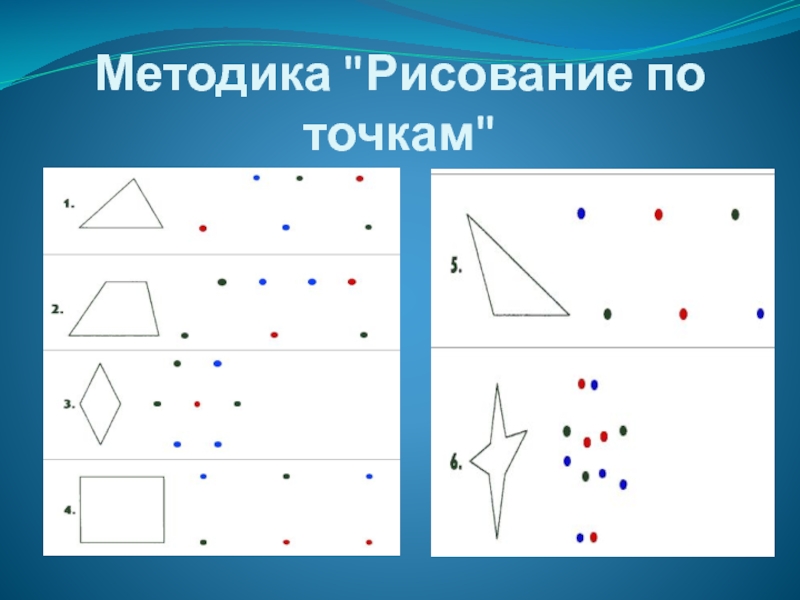 Методика "Рисование по точкам"

1.

2.

3.

4.

5.

6.